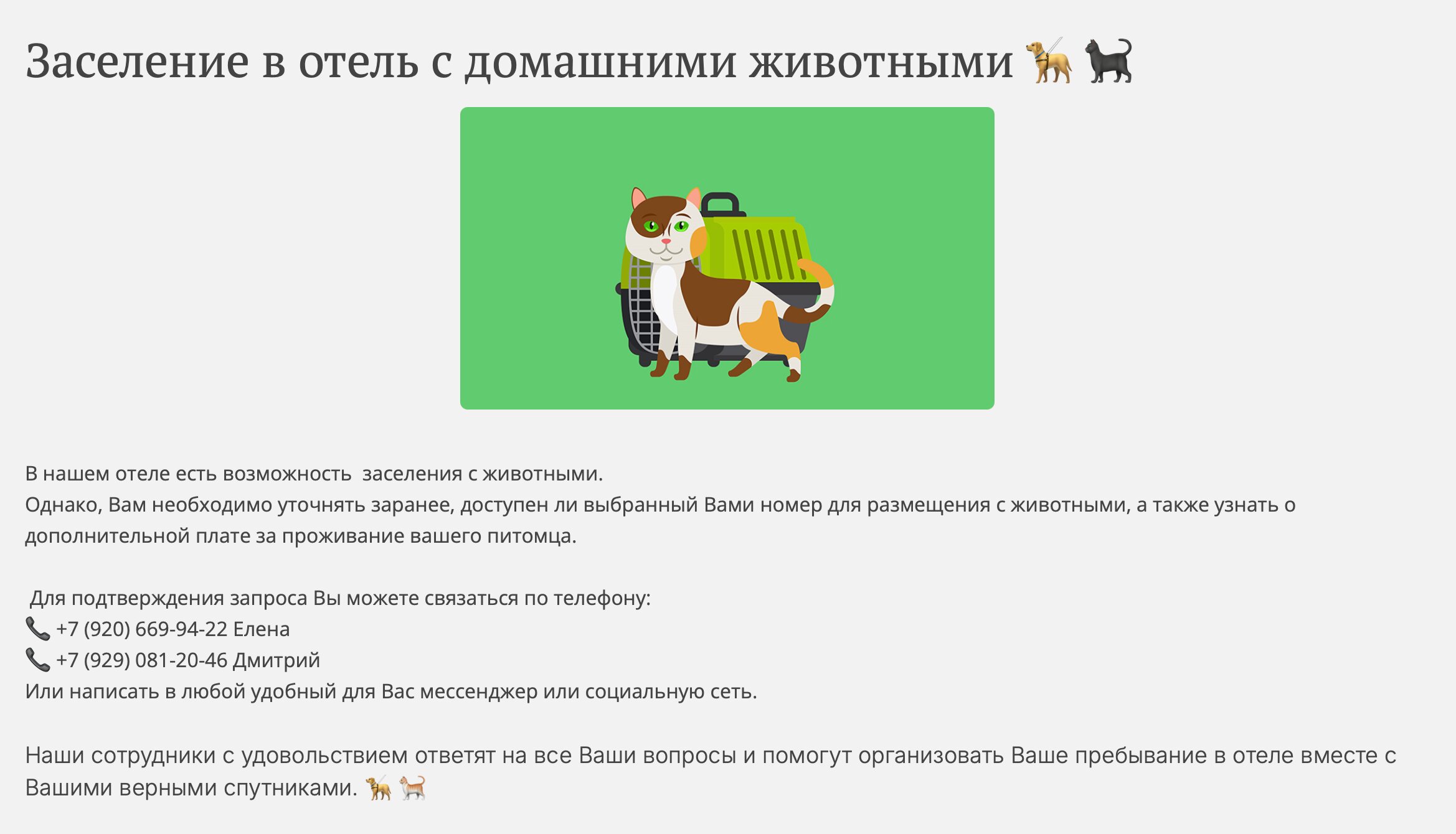 Заселение в отель с домашними животными 🦮 🐈‍⬛

В нашем отеле есть возможность заселения с животными.
Однако, Вам необходимо уточнять заранее, доступен ли выбранный Вами номер для размещения с животными, а также узнать о дополнительной плате за проживание вашего питомца.

Для подтверждения запроса Вы можете связаться по телефону:
📞 +7 (920) 669-94-22 Елена
📞 +7 (929) 081-20-46 Дмитрий
Или написать в любой удобный для Вас мессенджер или социальную сеть.

Наши сотрудники с удовольствием ответят на все Ваши вопросы и помогут организовать Ваше пребывание в отеле вместе с Вашими верными спутниками. 🦮 🐈